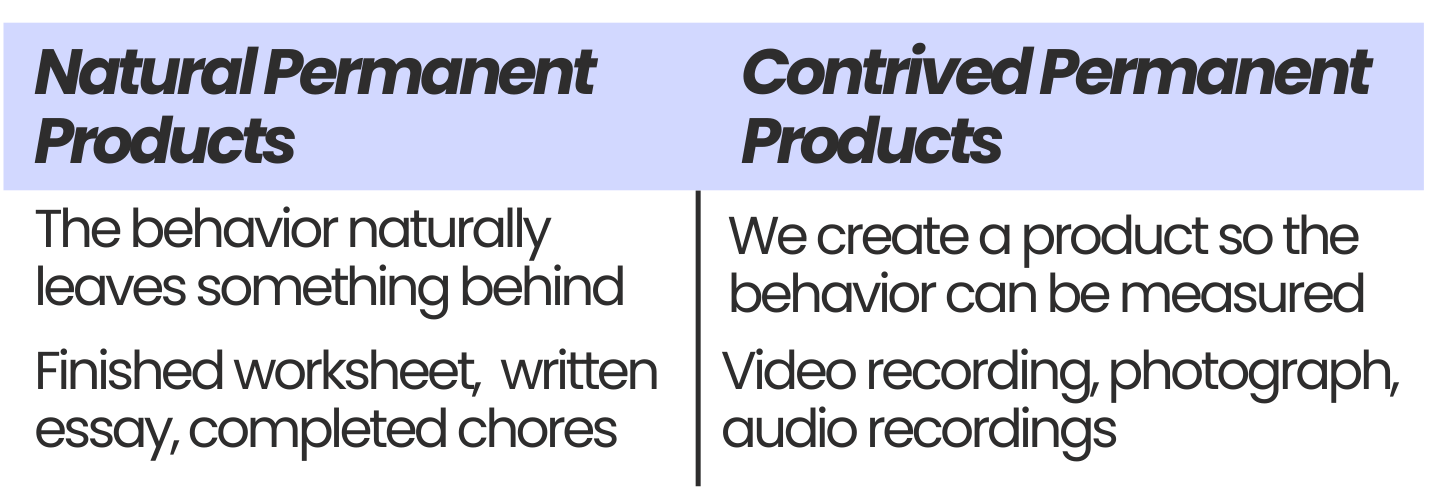 | Natural Permanent Products | Contrived Permanent Products |
|---|---|
| The behavior naturally leaves something behind | We create a product so the behavior can be measured |
| Finished worksheet, written essay, completed chores | Video recording, photograph, audio recordings |